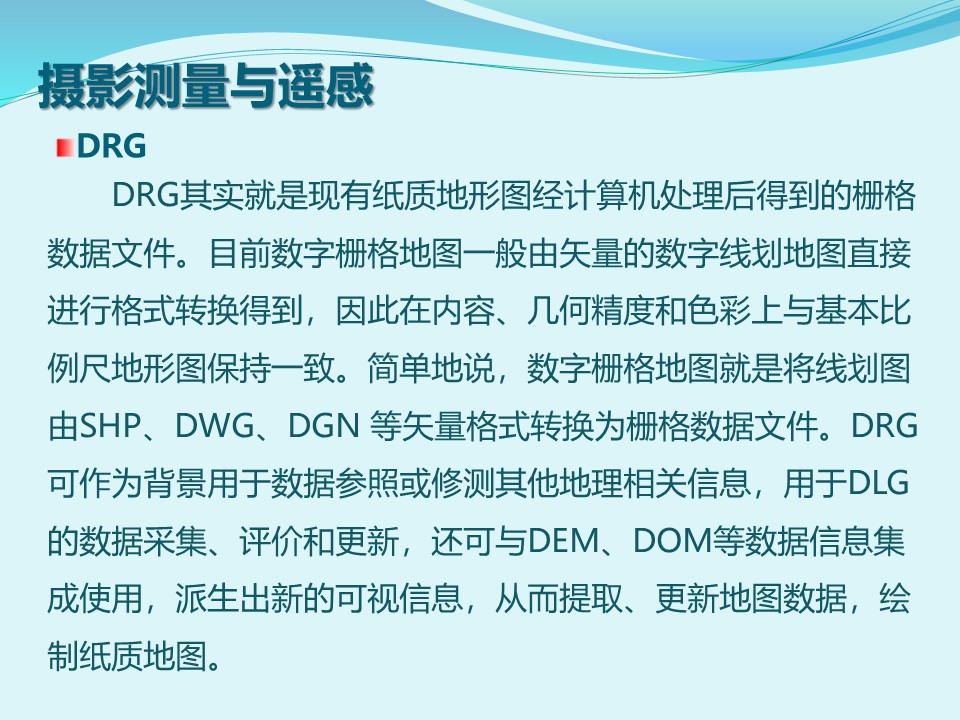 摄影测量与遥感

DRG

DRG其实就是现有纸质地形图经计算机处理后得到的栅格数据文件。目前数字栅格地图一般由矢量的数字线划地图直接进行格式转换得到，因此在内容、几何精度和色彩上与基本比例尺地形图保持一致。简单地说，数字栅格地图就是将线划图由SHP、DWG、DGN 等矢量格式转换为栅格数据文件。DRG可作为背景用于数据参照或修测其他地理相关信息，用于DLG的数据采集、评价和更新，还可与DEM、DOM等数据信息集成使用，派生出新的可视信息，从而提取、更新地图数据，绘制纸质地图。